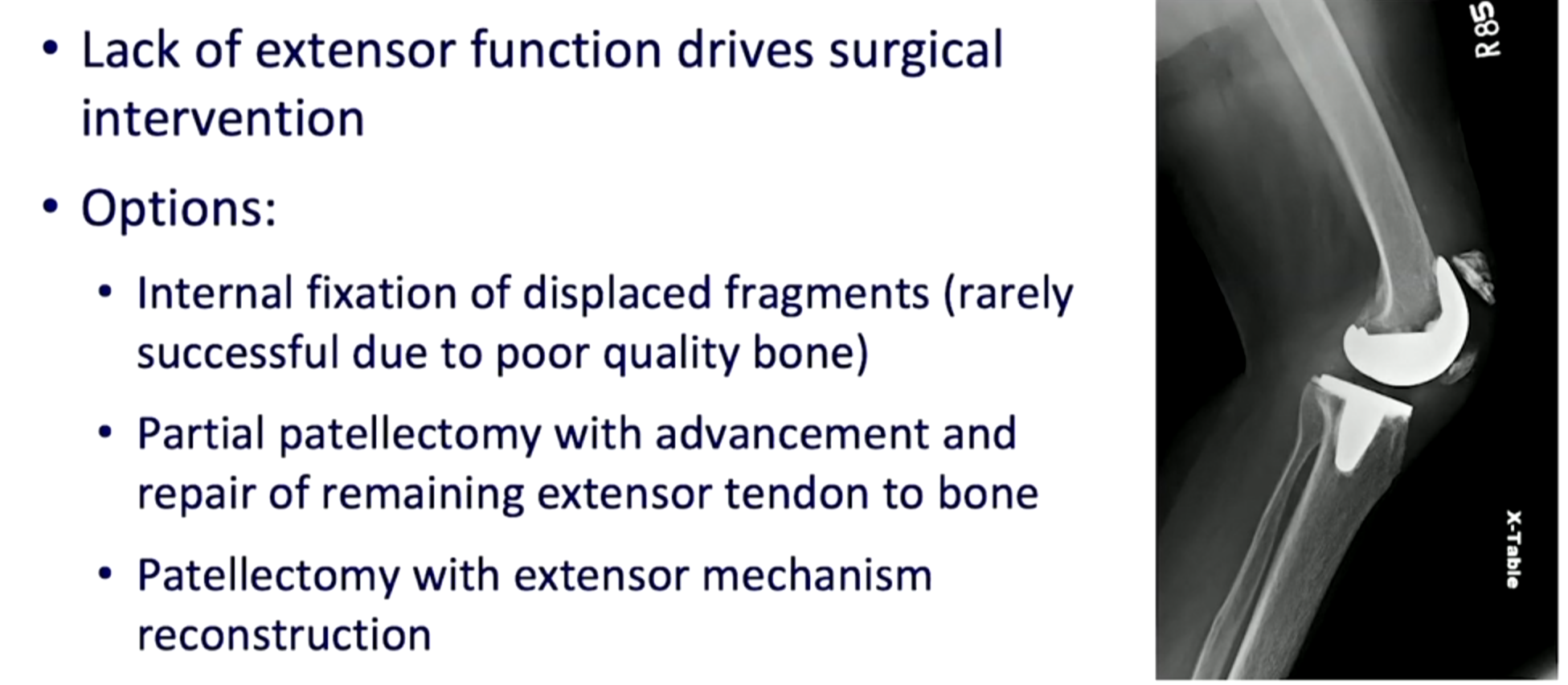 • Lack of extensor function drives surgical intervention

• Options:

• Internal fixation of displaced fragments (rarely successful due to poor quality bone)

• Partial patellectomy with advancement and repair of remaining extensor tendon to bone

• Patellectomy with extensor mechanism reconstruction

R 85

X-Table